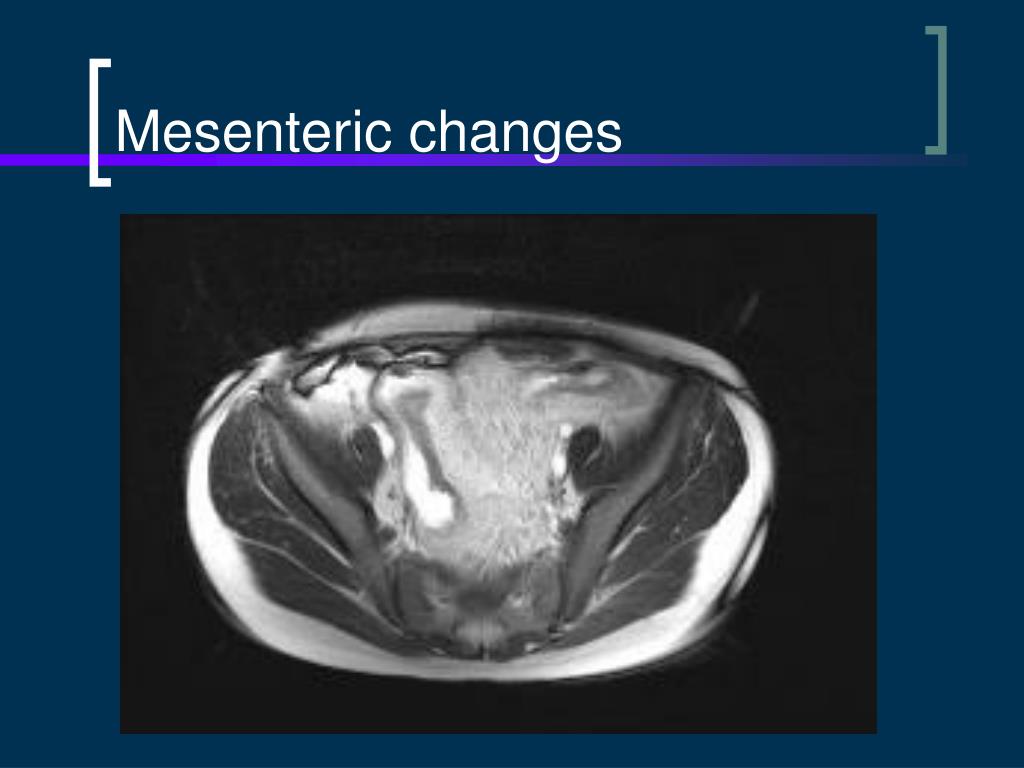 Mesenteric changes